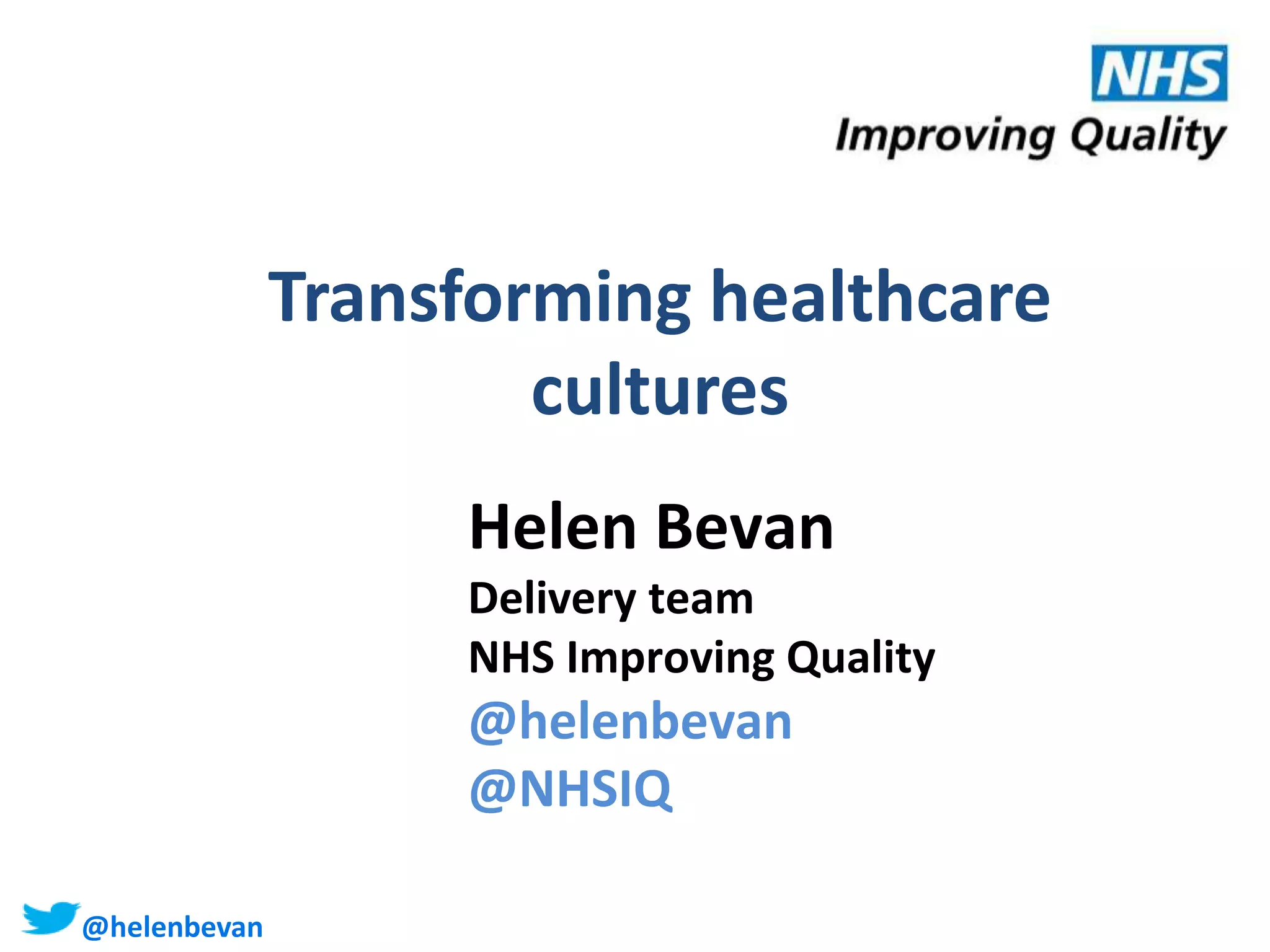 NHS
Improving Quality

Transforming healthcare cultures

Helen Bevan
Delivery team
NHS Improving Quality
@helenbevan
@NHSIQ

@helenbevan